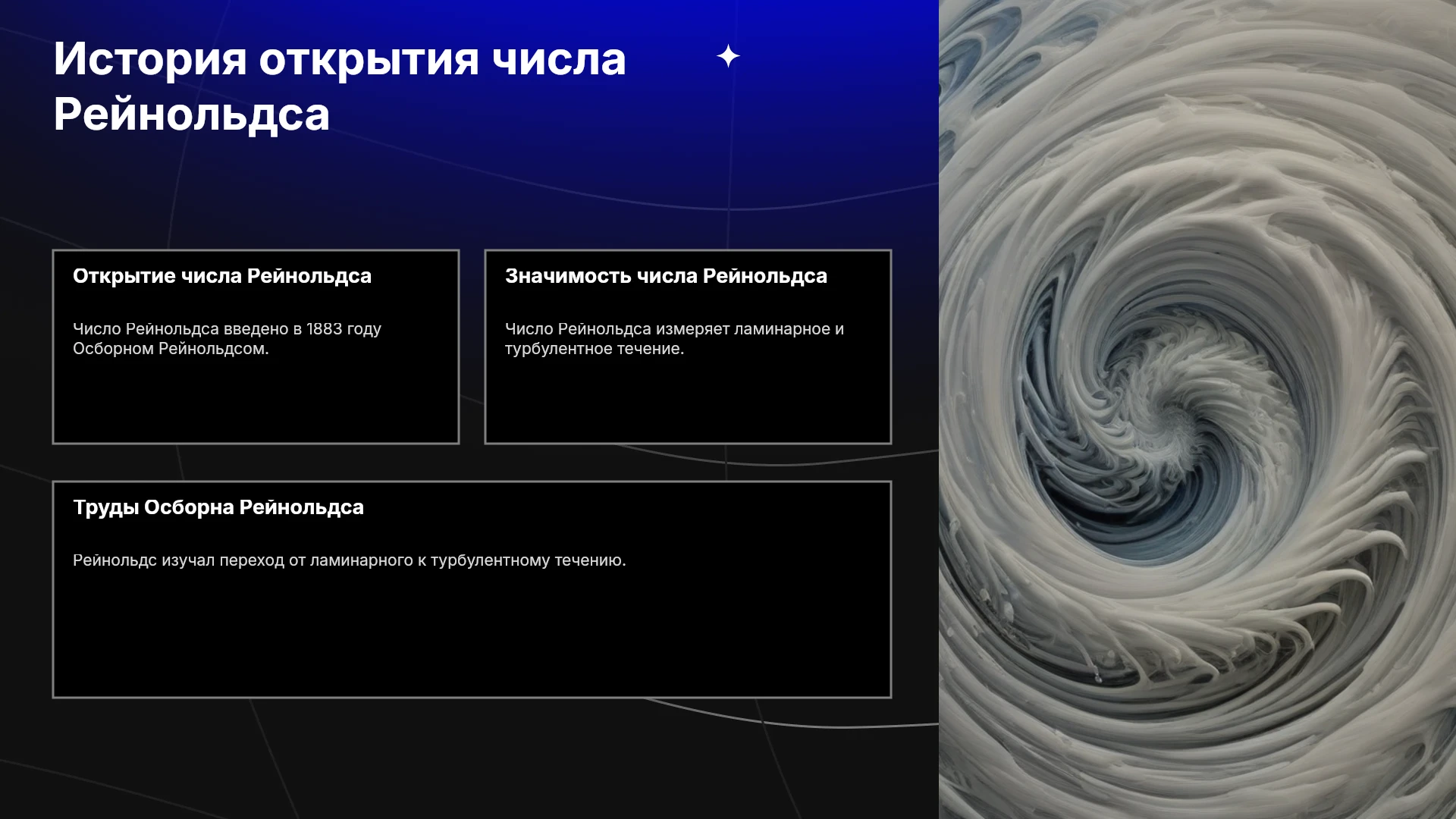 История открытия числа Рейнольдса

Открытие числа Рейнольдса

Число Рейнольдса введено в 1883 году Осборном Рейнольдсом.

Значимость числа Рейнольдса

Число Рейнольдса измеряет ламинарное и турбулентное течение.

Труды Осборна Рейнольдса

Рейнольдс изучал переход от ламинарного к турбулентному течению.